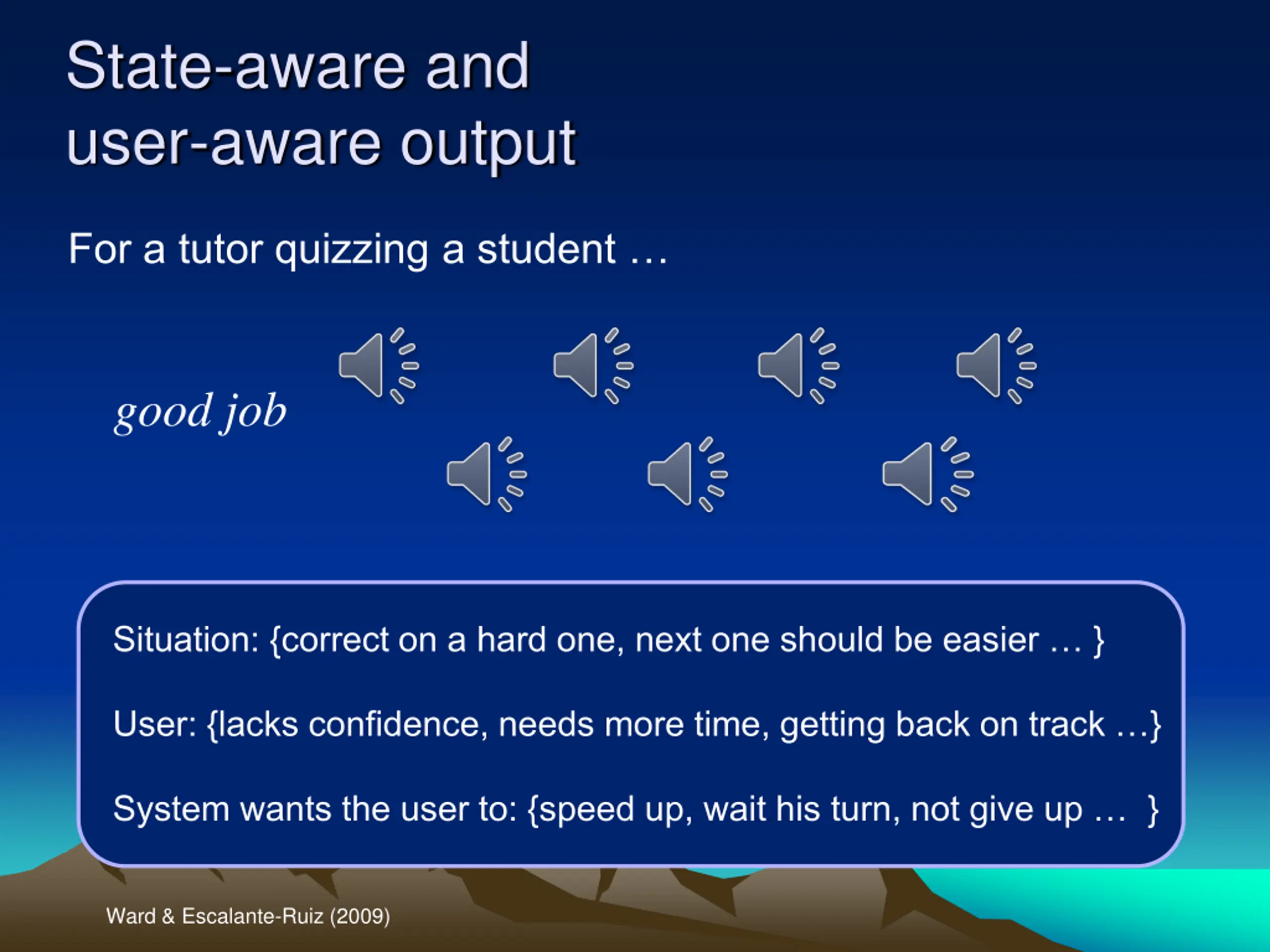 State-aware and user-aware output

For a tutor quizzing a student …

good job

Situation: {correct on a hard one, next one should be easier … }

User: {lacks confidence, needs more time, getting back on track …}

System wants the user to: {speed up, wait his turn, not give up …  }

Ward & Escalante-Ruiz (2009)